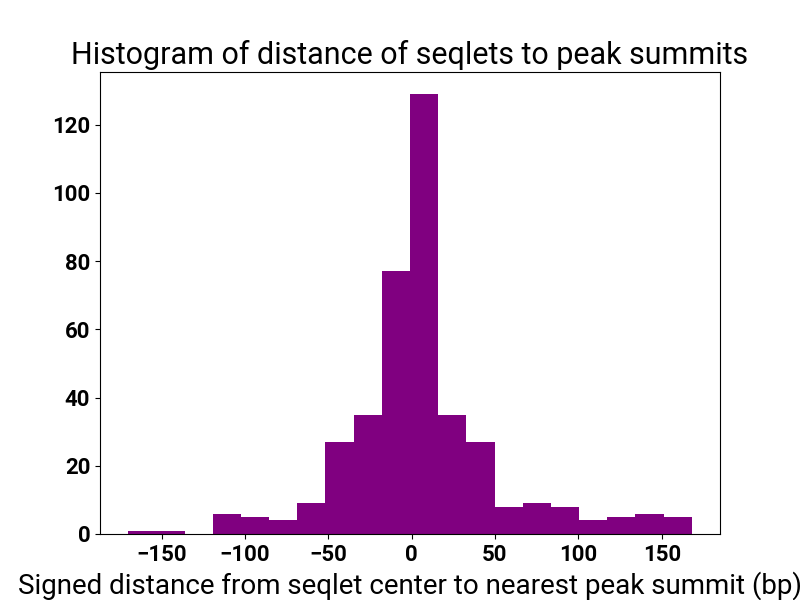 Histogram of distance of seqlets to peak summits

120
100
80
60
40
20
0

−150 −100 −50 0 50 100 150

Signed distance from seqlet center to nearest peak summit (bp)